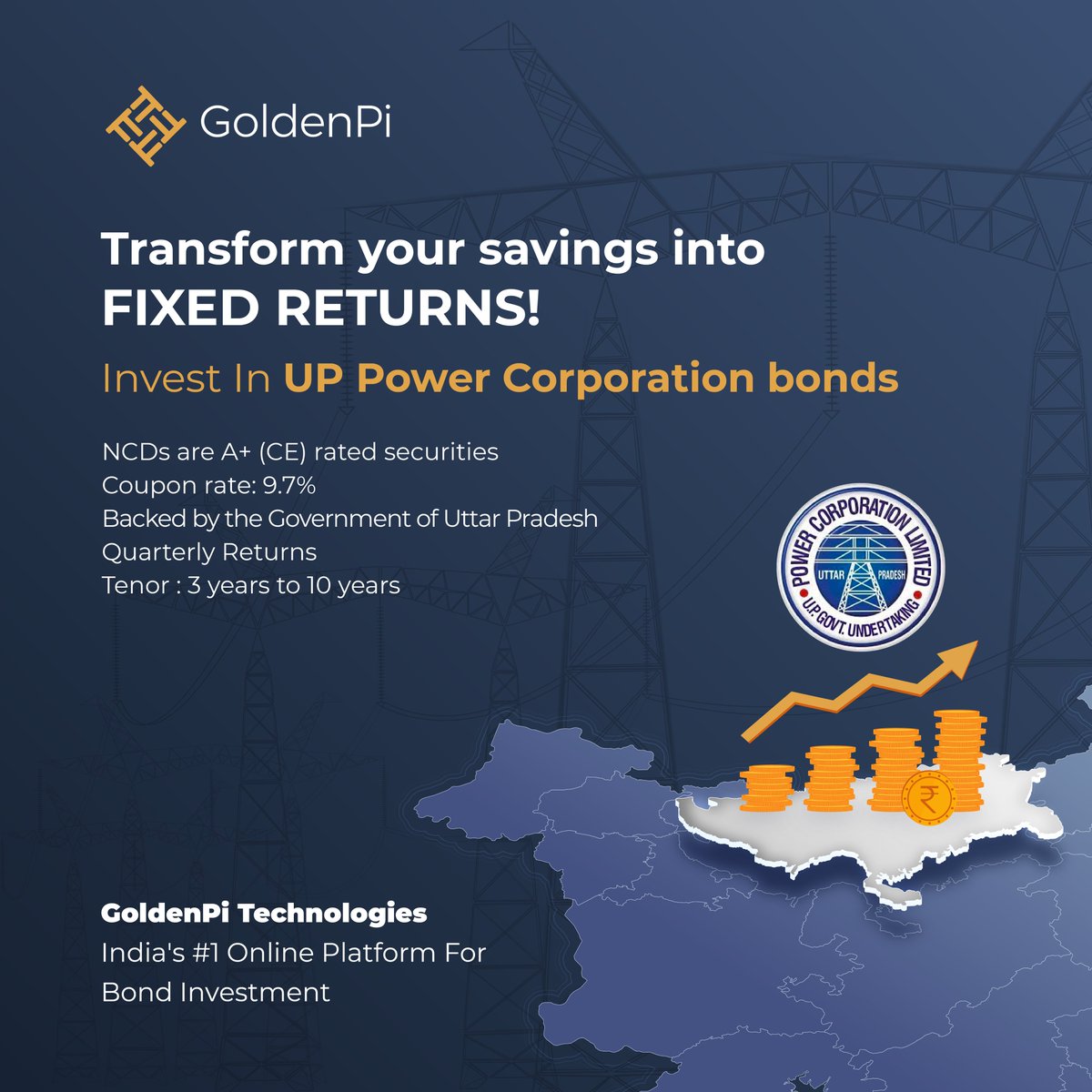 GoldenPi

Transform your savings into FIXED RETURNS!

Invest In UP Power Corporation bonds

NCDs are A+ (CE) rated securities
Coupon rate: 9.7%
Backed by the Government of Uttar Pradesh
Quarterly Returns
Tenor : 3 years to 10 years

POWER CORPORATION LIMITED
UTTAR PRADESH
U.P. GOVT. UNDERTAKING

₹

GoldenPi Technologies
India's #1 Online Platform For Bond Investment